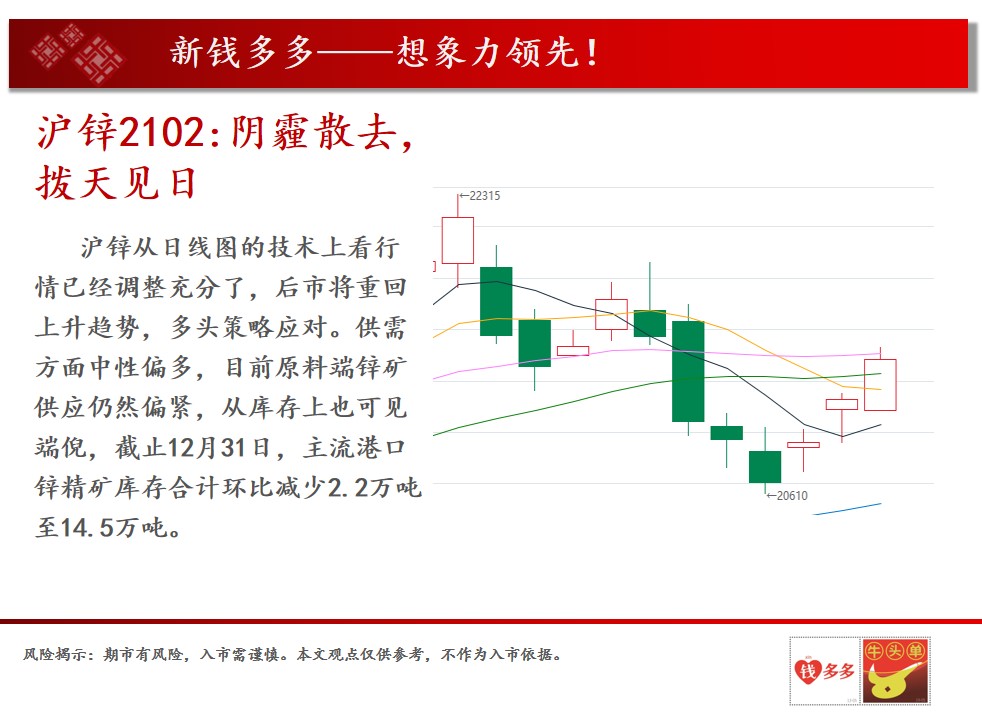 新钱多多——想象力领先！

沪锌2102：阴霾散去，拨天见日

沪锌从日线图的技术上看行情已经调整充分了，后市将重回上升趋势，多头策略应对。供需方面中性偏多，目前原料端锌矿供应仍然偏紧，从库存上也可见端倪，截止12月31日，主流港口锌精矿库存合计环比减少2.2万吨至14.5万吨。

←22315

←20610

风险揭示：期市有风险，入市需谨慎。本文观点仅供参考，不作为入市依据。

钱多多

牛头单